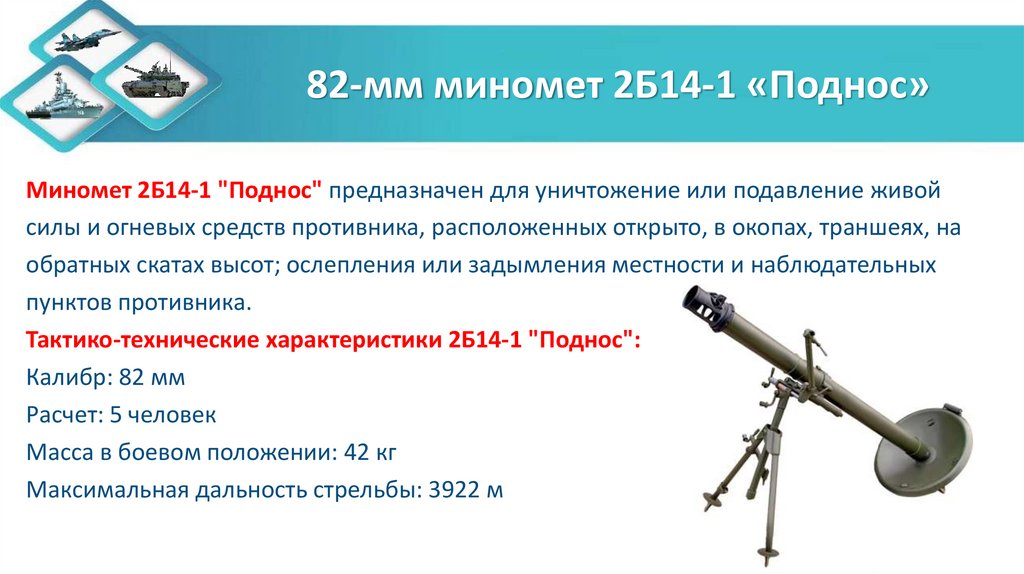 82-мм миномет 2Б14-1 «Поднос»

Миномет 2Б14-1 "Поднос" предназначен для уничтожение или подавление живой силы и огневых средств противника, расположенных открыто, в окопах, траншеях, на обратных скатах высот; ослепления или задымления местности и наблюдательных пунктов противника.

Тактико-технические характеристики 2Б14-1 "Поднос":
Калибр: 82 мм
Расчет: 5 человек
Масса в боевом положении: 42 кг
Максимальная дальность стрельбы: 3922 м